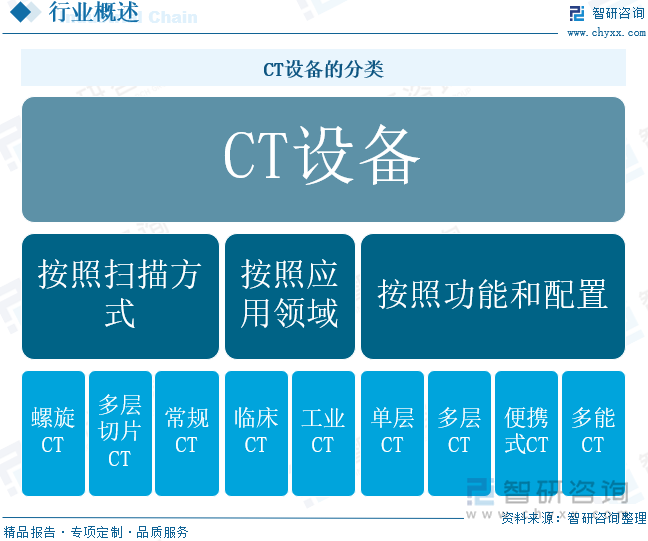 行业概述 Chain

智研咨询
www.chyxx.com

CT设备的分类

CT设备

按照扫描方式

按照应用领域

按照功能和配置

螺旋CT

多层切片CT

常规CT

临床CT

工业CT

单层CT

多层CT

便携式CT

多能CT

智研咨询

精品报告 · 专项定制 · 品质服务

资料来源：智研咨询整理